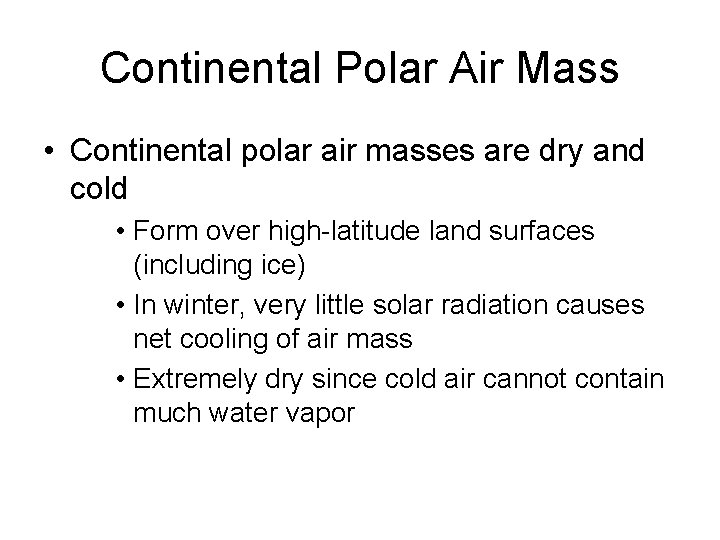 Continental Polar Air Mass

• Continental polar air masses are dry and cold

• Form over high-latitude land surfaces (including ice)

• In winter, very little solar radiation causes net cooling of air mass

• Extremely dry since cold air cannot contain much water vapor